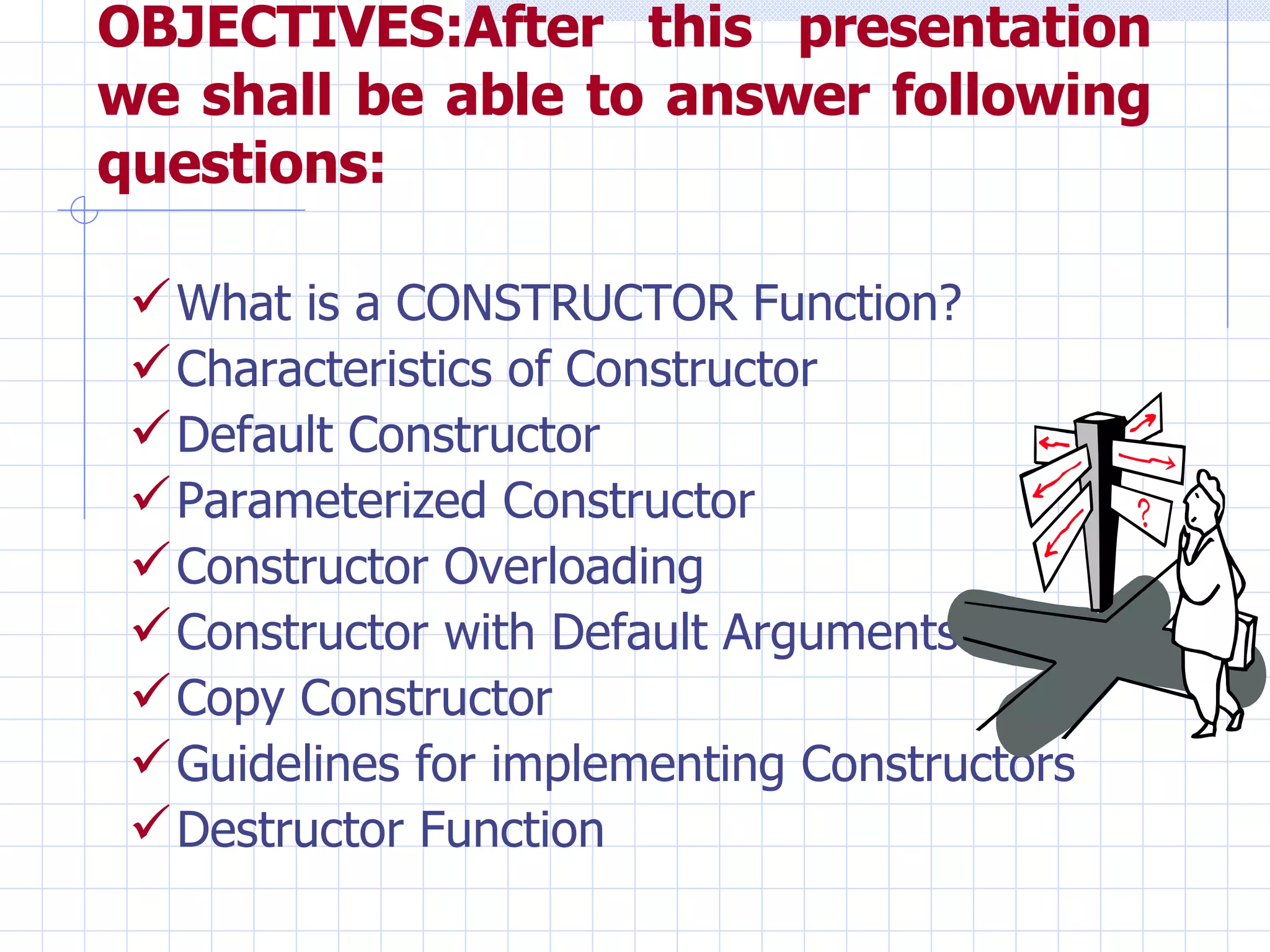 OBJECTIVES:After this presentation we shall be able to answer following questions:

✓ What is a CONSTRUCTOR Function?
✓ Characteristics of Constructor
✓ Default Constructor
✓ Parameterized Constructor
✓ Constructor Overloading
✓ Constructor with Default Arguments
✓ Copy Constructor
✓ Guidelines for implementing Constructors
✓ Destructor Function

?